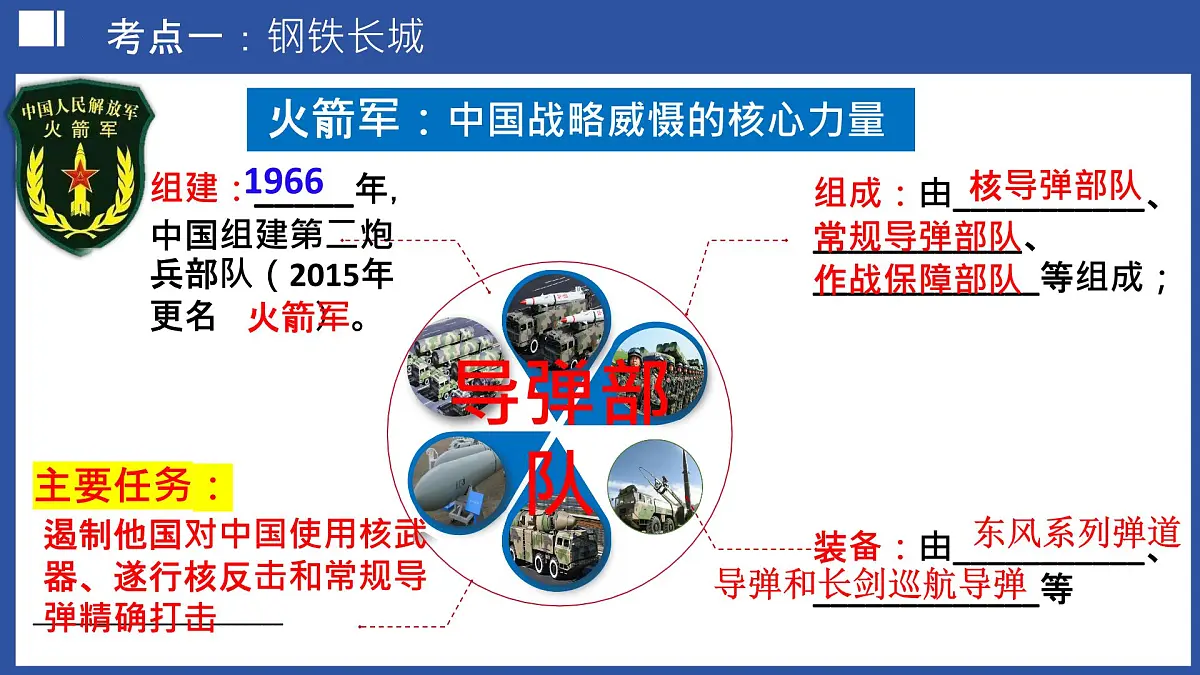 考点一：钢铁长城

中国人民解放军
火箭军

火箭军：中国战略威慑的核心力量

组建：1966年，中国组建第二炮兵部队（2015年更名 火箭军。

组成：由核导弹部队、常规导弹部队、作战保障部队等组成；

导弹部队

主要任务：
遏制他国对中国使用核武器、遂行核反击和常规导弹精确打击

装备：由东风系列弹道导弹和长剑巡航导弹等